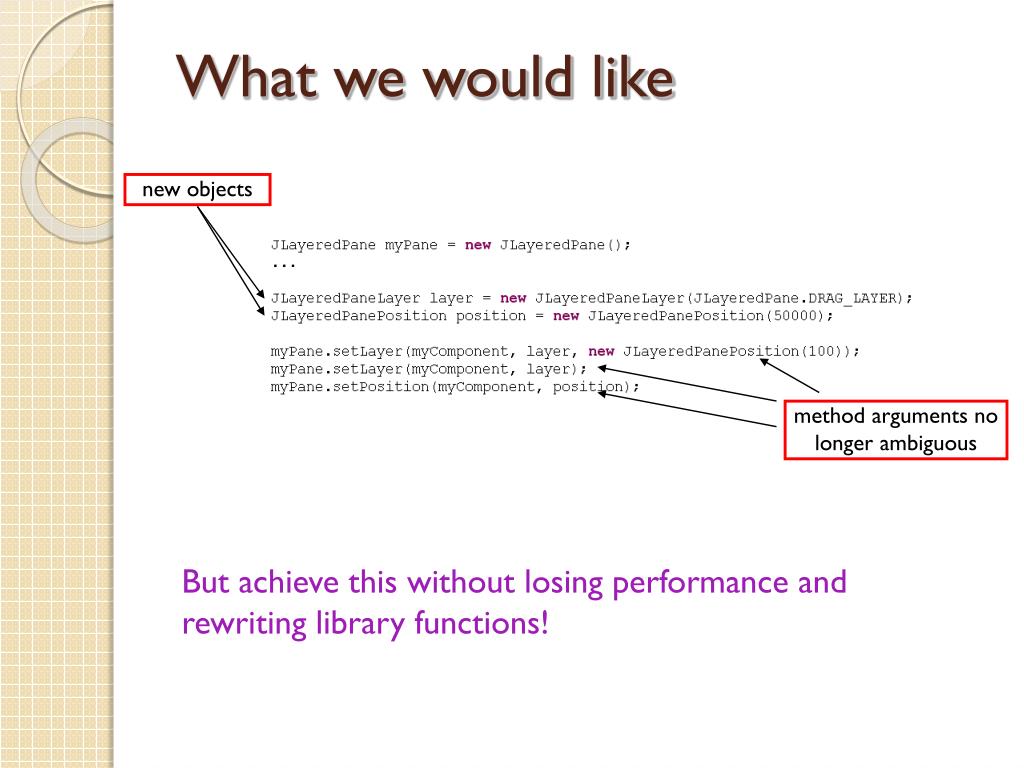 What we would like

new objects

JLayeredPane myPane = new JLayeredPane();
...

JLayeredPaneLayer layer = new JLayeredPaneLayer(JLayeredPane.DRAG_LAYER);
JLayeredPanePosition position = new JLayeredPanePosition(50000);

myPane.setLayer(myComponent, layer, new JLayeredPanePosition(100));
myPane.setLayer(myComponent, layer);
myPane.setPosition(myComponent, position);

method arguments no longer ambiguous

But achieve this without losing performance and rewriting library functions!